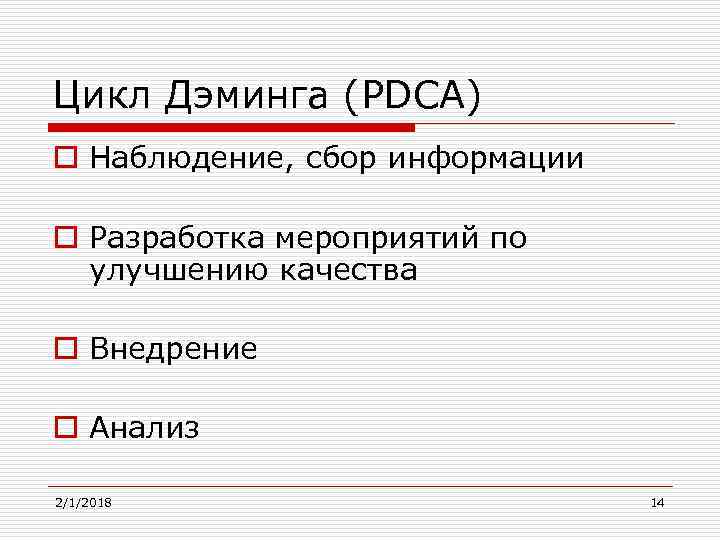 Цикл Дэминга (PDCA)

Наблюдение, сбор информации

Разработка мероприятий по улучшению качества

Внедрение

Анализ

2/1/2018

14